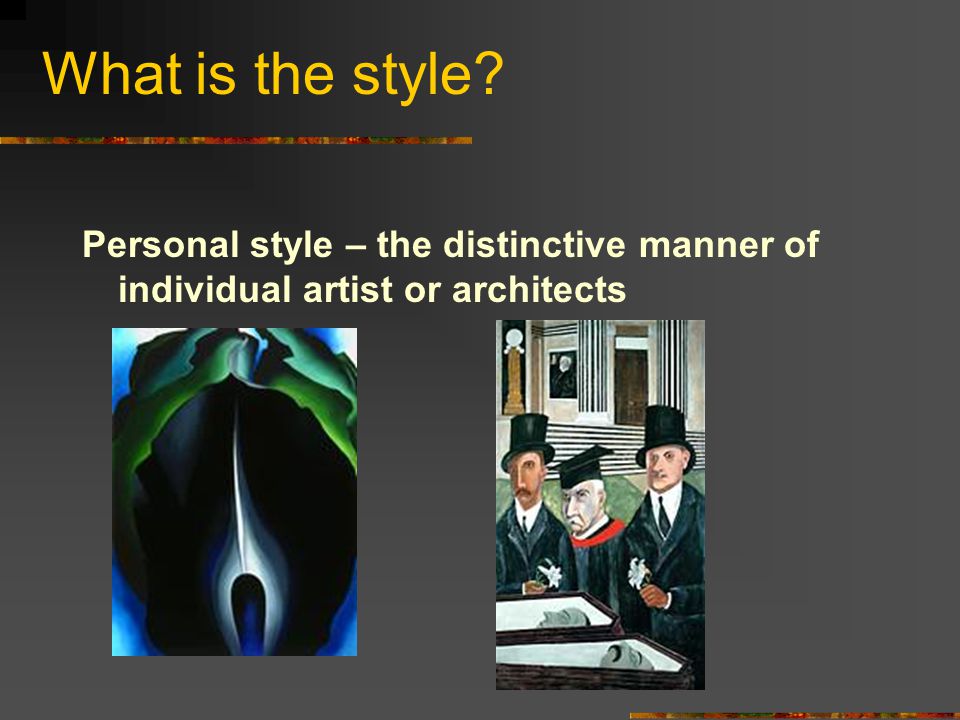 What is the style?

Personal style – the distinctive manner of individual artist or architects